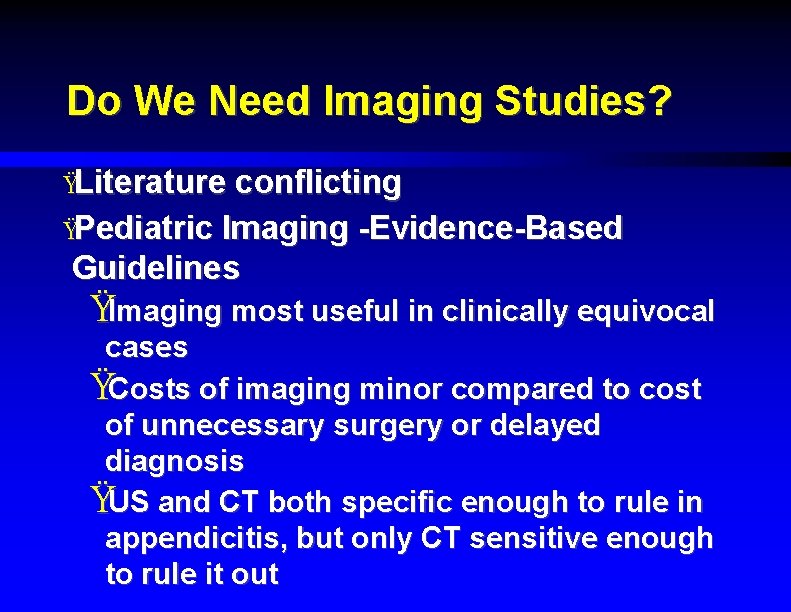 Do We Need Imaging Studies?

ŸLiterature conflicting

ŸPediatric Imaging -Evidence-Based Guidelines

ŸImaging most useful in clinically equivocal cases

ŸCosts of imaging minor compared to cost of unnecessary surgery or delayed diagnosis

ŸUS and CT both specific enough to rule in appendicitis, but only CT sensitive enough to rule it out